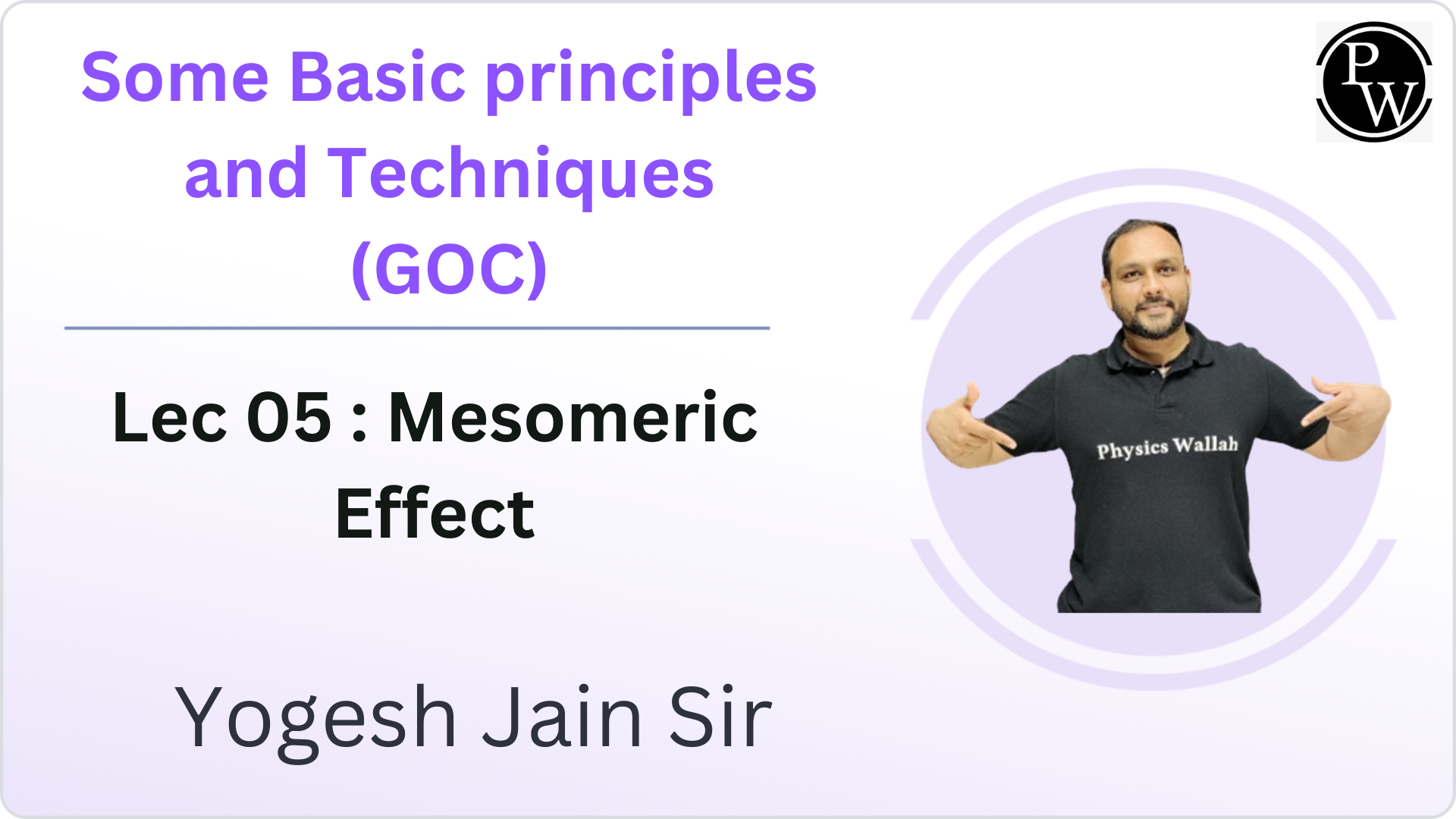 Some Basic principles and Techniques (GOC)

Lec 05 : Mesomeric Effect

Yogesh Jain Sir

PW

Physics Wallah